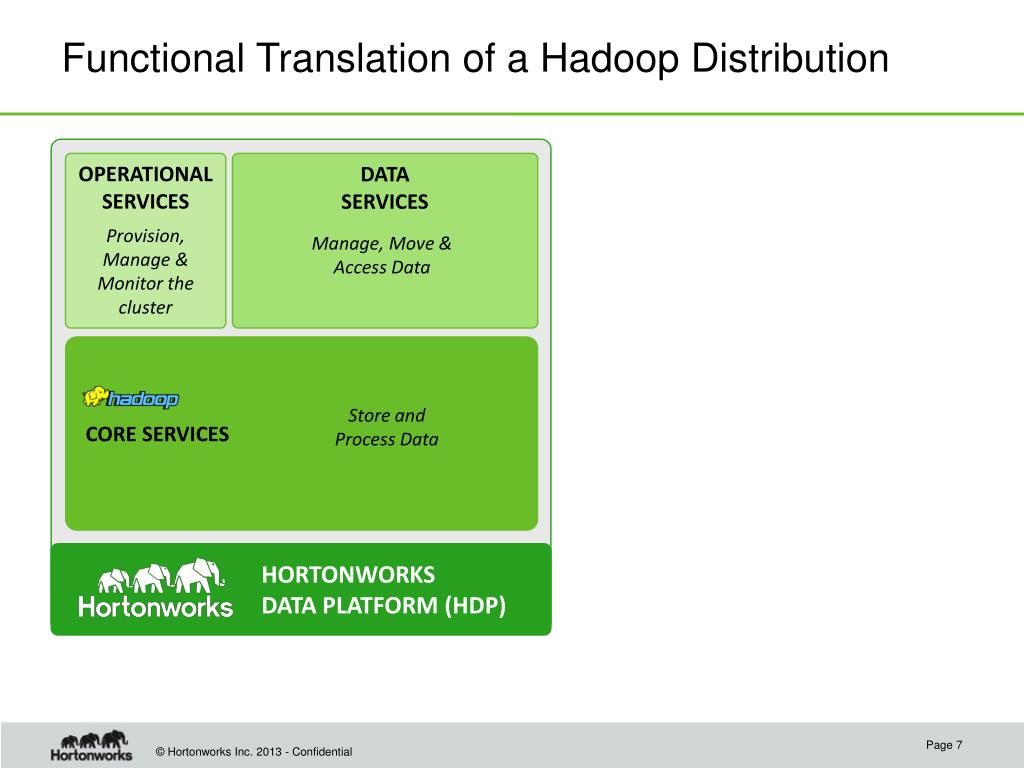 Functional Translation of a Hadoop Distribution

OPERATIONAL SERVICES
Provision, Manage & Monitor the cluster

DATA SERVICES
Manage, Move & Access Data

hadoop
CORE SERVICES

Store and Process Data

Hortonworks
HORTONWORKS DATA PLATFORM (HDP)

Hortonworks
© Hortonworks Inc. 2013 - Confidential
Page 7